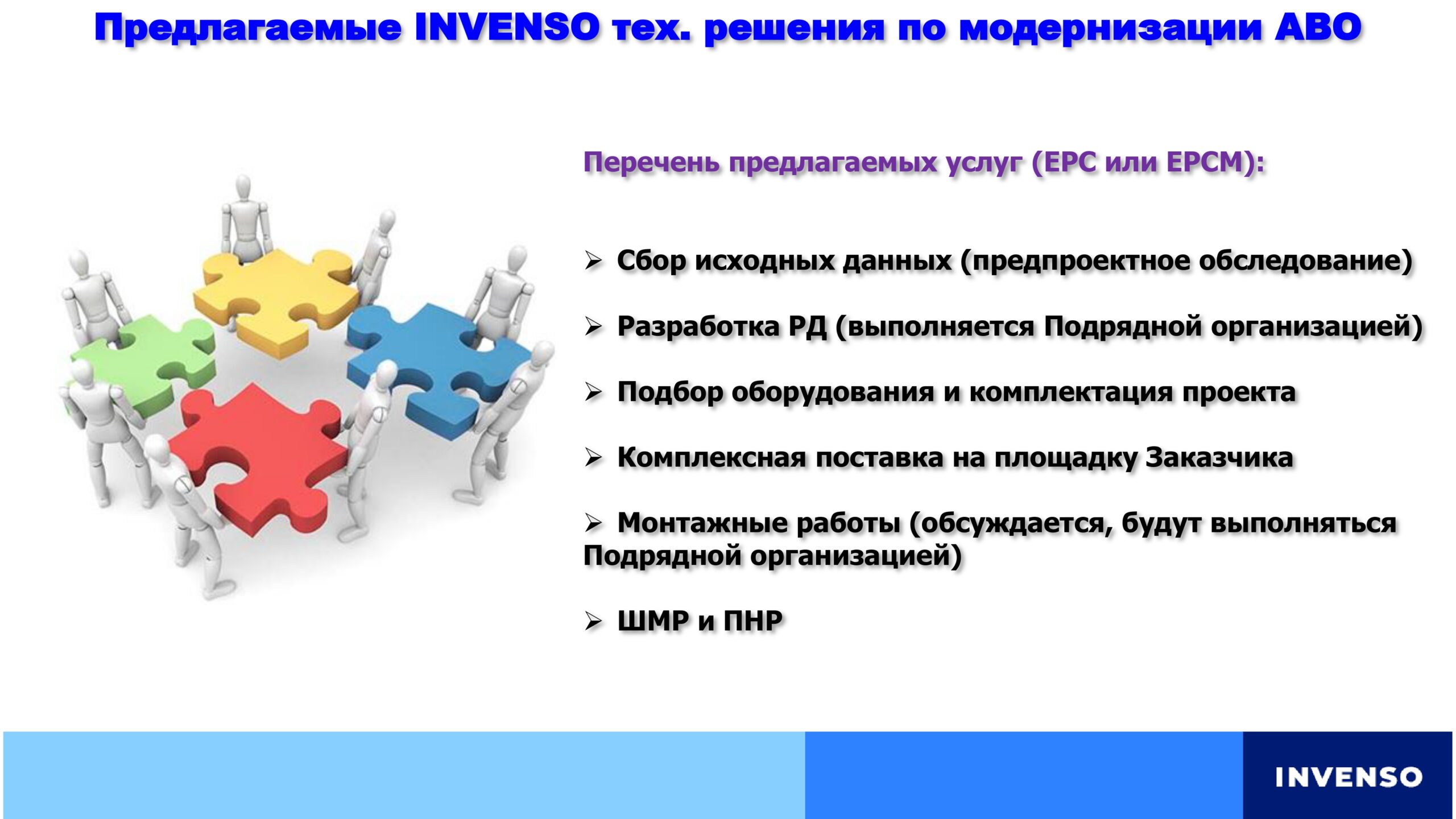 Предлагаемые INVENSO тех. решения по модернизации АВО

Перечень предлагаемых услуг (EPC или EPCM):

➢ Сбор исходных данных (предпроектное обследование)

➢ Разработка РД (выполняется Подрядной организацией)

➢ Подбор оборудования и комплектация проекта

➢ Комплексная поставка на площадку Заказчика

➢ Монтажные работы (обсуждается, будут выполняться Подрядной организацией)

➢ ШМР и ПНР

INVENSO